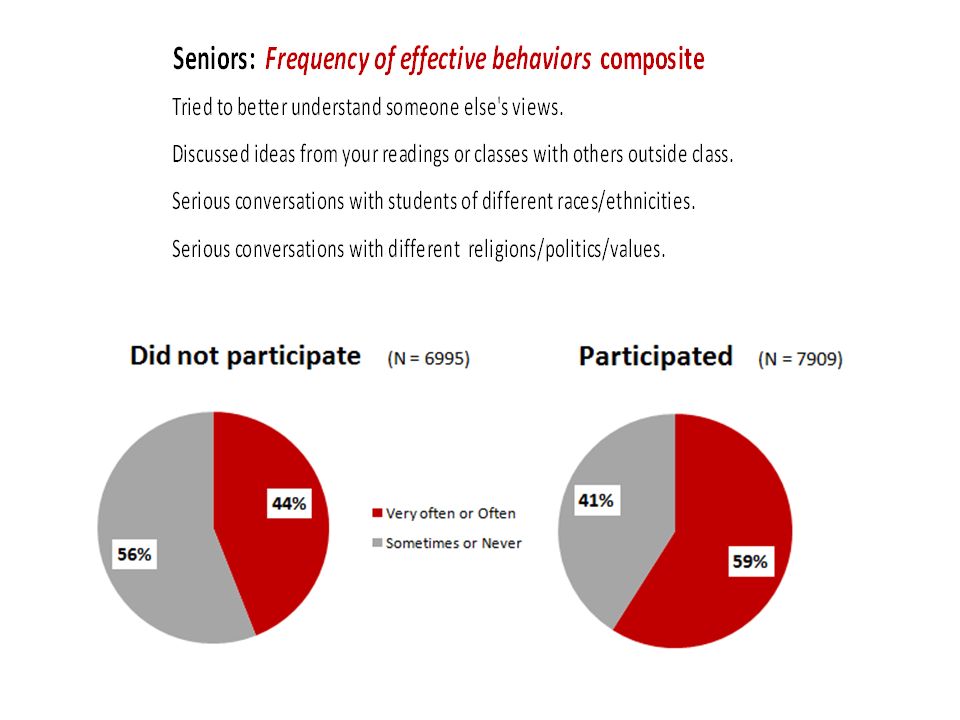 Seniors: Frequency of effective behaviors composite

Tried to better understand someone else's views.

Discussed ideas from your readings or classes with others outside class.

Serious conversations with students of different races/ethnicities.

Serious conversations with different religions/politics/values.

Did not participate (N = 6995)

44%

56%

Very often or Often

Sometimes or Never

Participated (N = 7909)

41%

59%